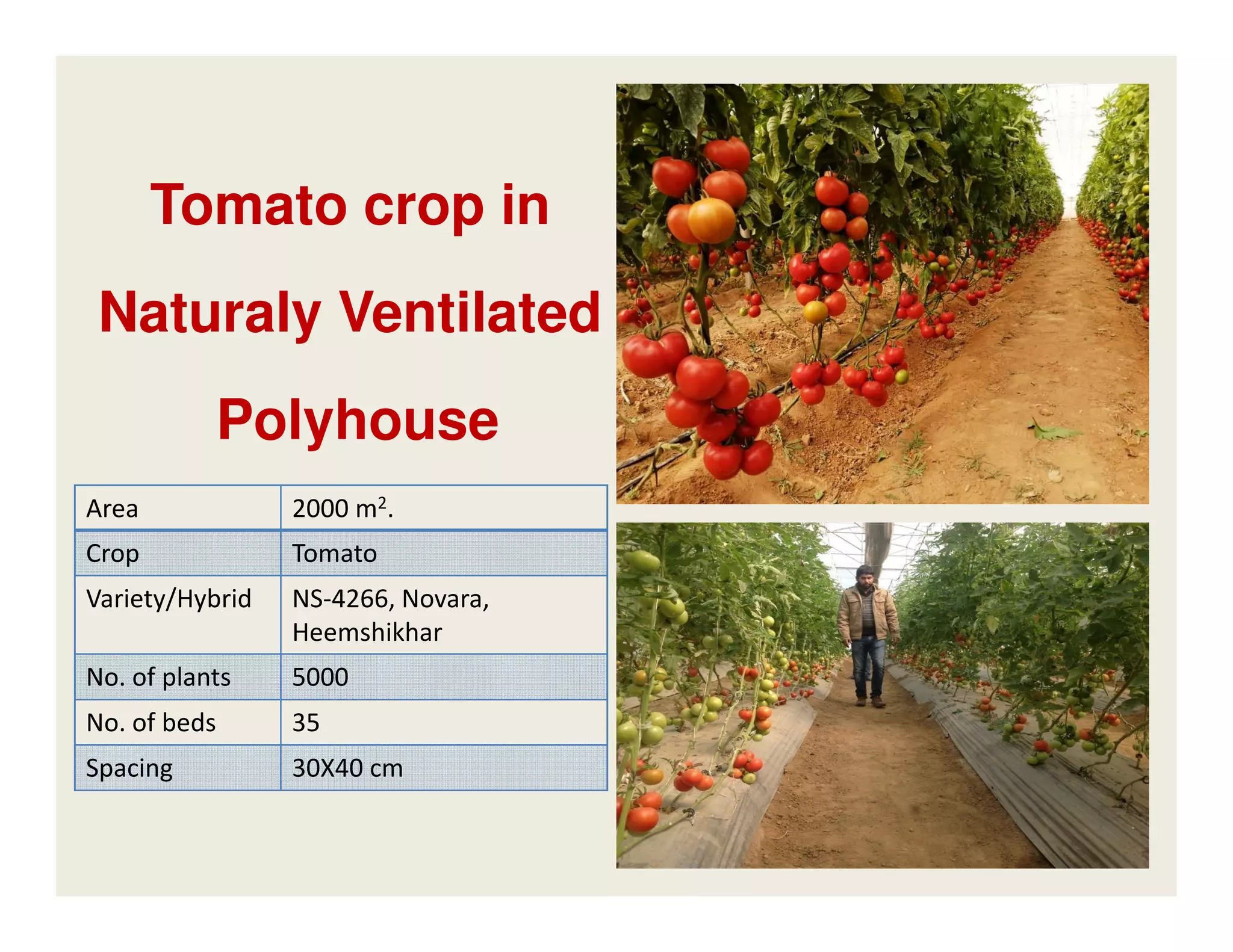 Tomato crop in Naturaly Ventilated Polyhouse

| Area | 2000 $m^2$. |
|---|---|
| Crop | Tomato |
| Variety/Hybrid | NS-4266, Novara, Heemshikhar |
| No. of plants | 5000 |
| No. of beds | 35 |
| Spacing | 30X40 cm |